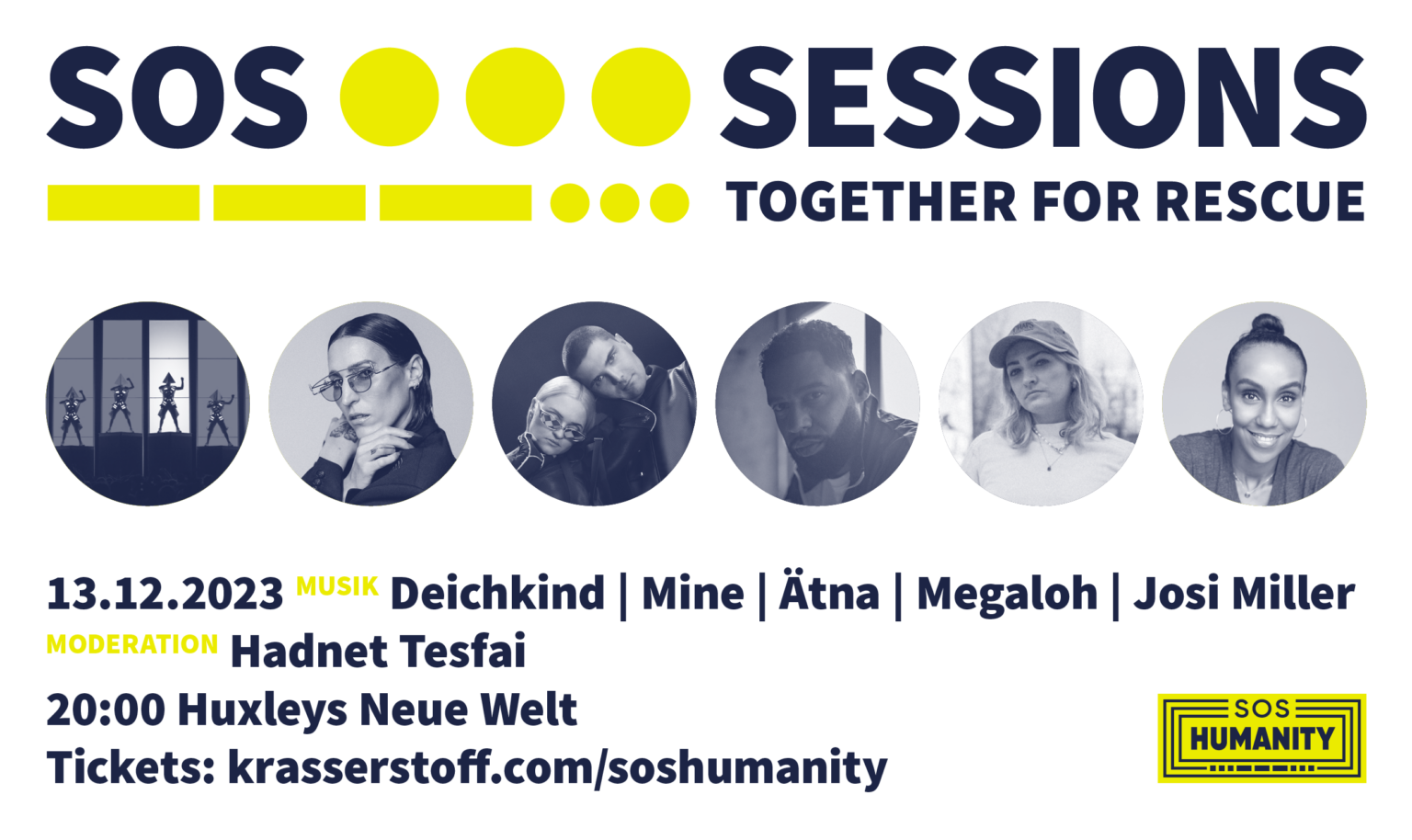 SOS SESSIONS
TOGETHER FOR RESCUE

13.12.2023 MUSIK Deichkind | Mine | Ätna | Megaloh | Josi Miller
MODERATION Hadnet Tesfai
20:00 Huxleys Neue Welt
Tickets: krasserstoff.com/soshumanity

SOS
HUMANITY